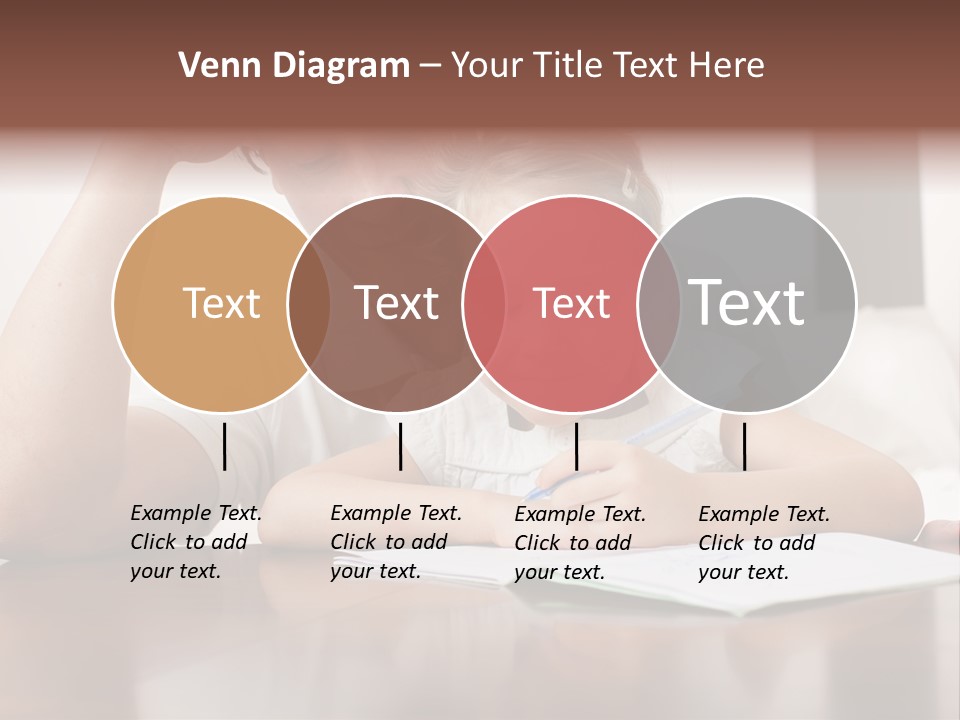 Venn Diagram – Your Title Text Here

Text

Text

Text

Text

Example Text. Click to add your text.

Example Text. Click to add your text.

Example Text. Click to add your text.

Example Text. Click to add your text.